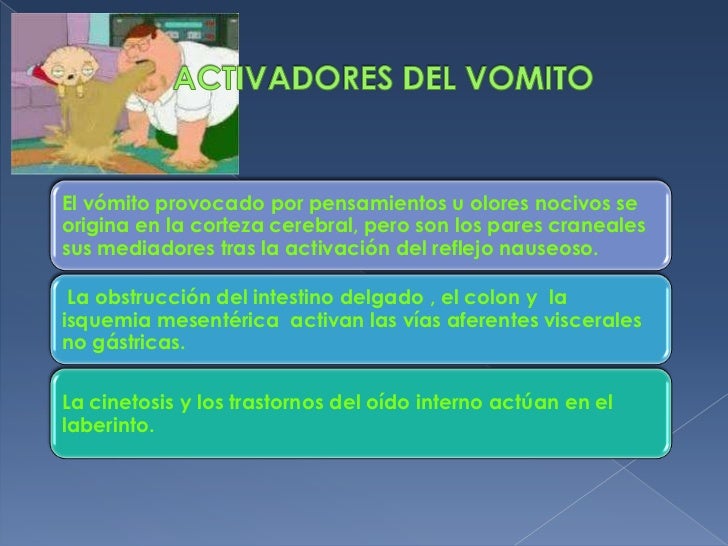 ACTIVADORES DEL VOMITO

El vómito provocado por pensamientos u olores nocivos se origina en la corteza cerebral, pero son los pares craneales sus mediadores tras la activación del reflejo nauseoso.

La obstrucción del intestino delgado , el colon y la isquemia mesentérica activan las vías aferentes viscerales no gástricas.

La cinetosis y los trastornos del oído interno actúan en el laberinto.